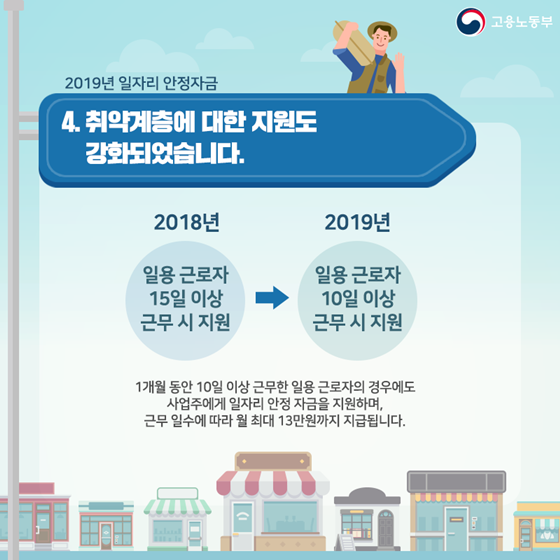 고용노동부

2019년 일자리 안정자금

4. 취약계층에 대한 지원도 강화되었습니다.

2018년

일용 근로자 15일 이상 근무 시 지원

2019년

일용 근로자 10일 이상 근무 시 지원

1개월 동안 10일 이상 근무한 일용 근로자의 경우에도 사업주에게 일자리 안정 자금을 지원하며, 근무 일수에 따라 월 최대 13만원까지 지급됩니다.